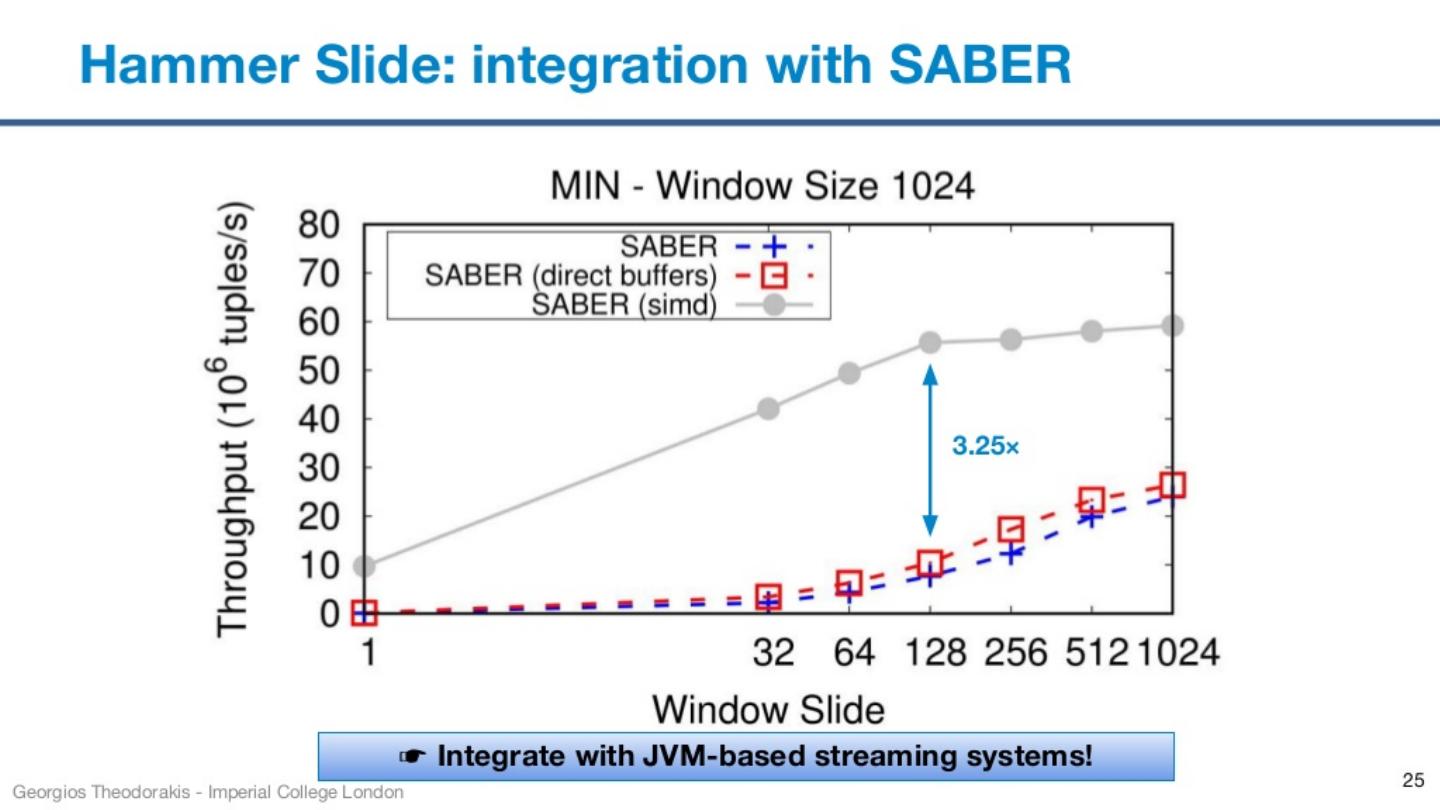 Hammer Slide: integration with SABER

MIN - Window Size 1024

Throughput ($10^6$ tuples/s)

80
70
60
50
40
30
20
10
0

SABER
SABER (direct buffers)
SABER (simd)

3.25×

1 32 64 128 256 512 1024

Window Slide

☛ Integrate with JVM-based streaming systems!

Georgios Theodorakis - Imperial College London

25